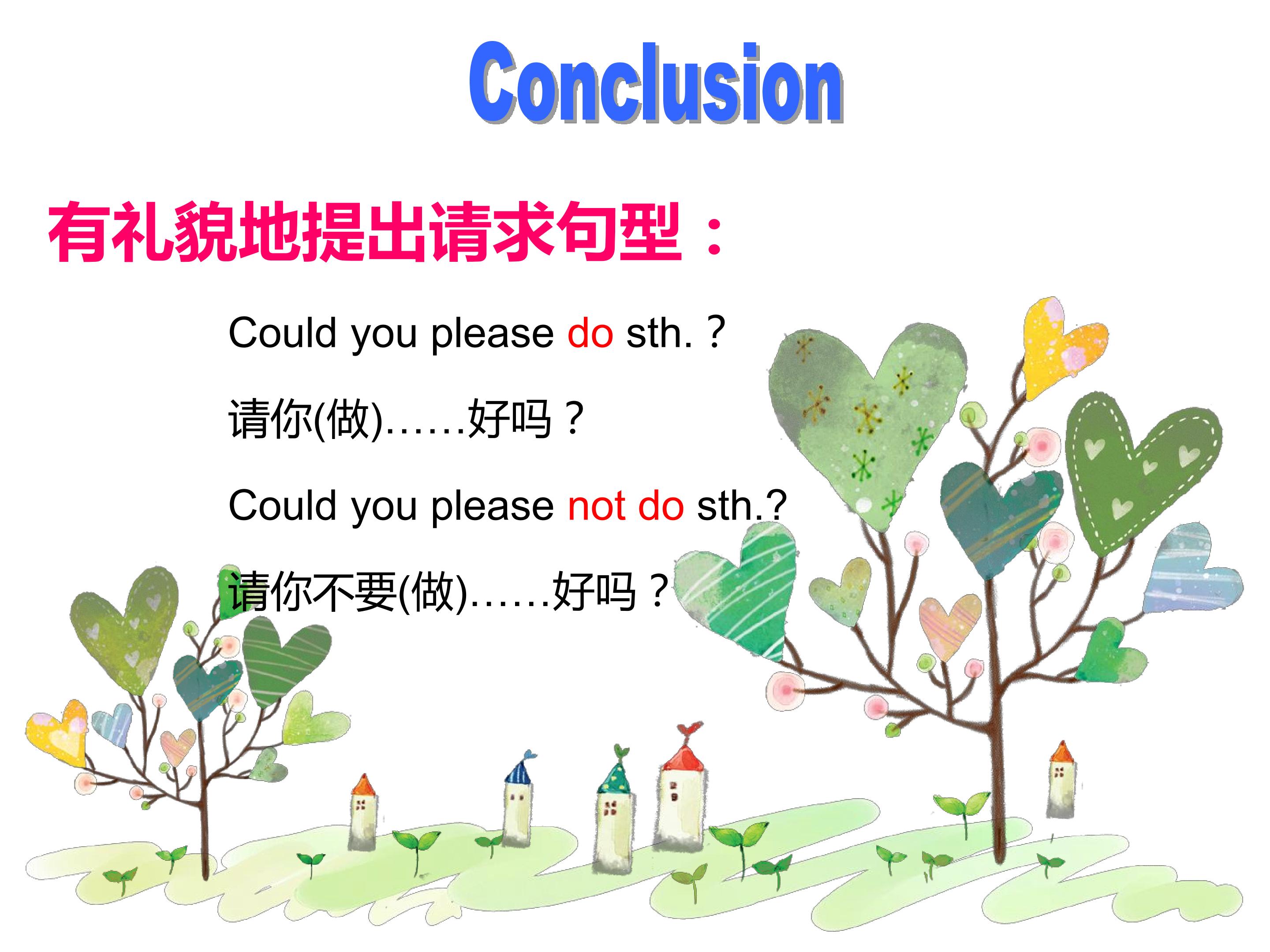 Conclusion

有礼貌地提出请求句型：

Could you please do sth. ?

请你(做)……好吗？

Could you please not do sth.?

请你不要(做)……好吗？